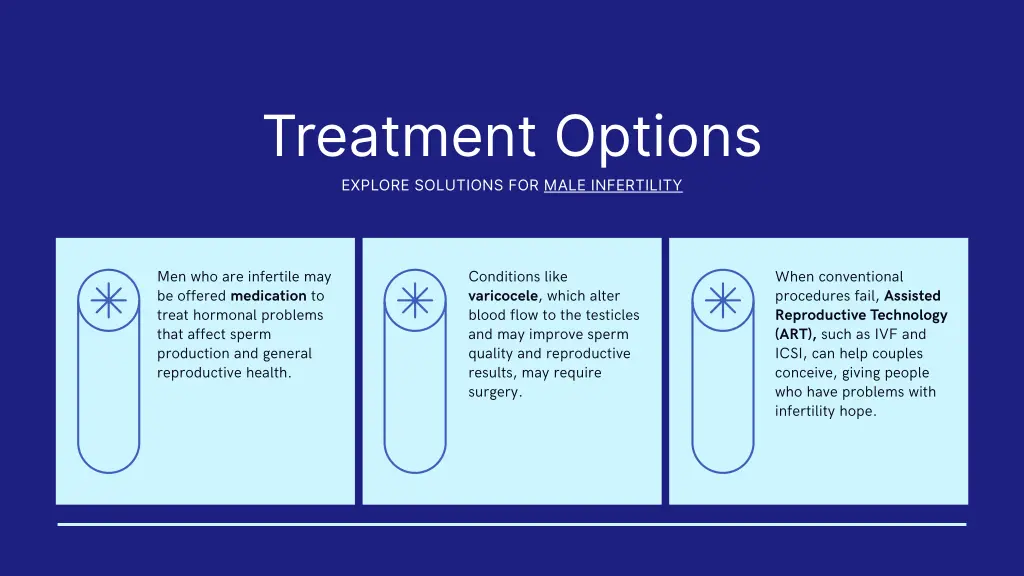 Treatment Options

EXPLORE SOLUTIONS FOR MALE INFERTILITY

Men who are infertile may be offered medication to treat hormonal problems that affect sperm production and general reproductive health.

Conditions like varicocele, which alter blood flow to the testicles and may improve sperm quality and reproductive results, may require surgery.

When conventional procedures fail, Assisted Reproductive Technology (ART), such as IVF and ICSI, can help couples conceive, giving people who have problems with infertility hope.